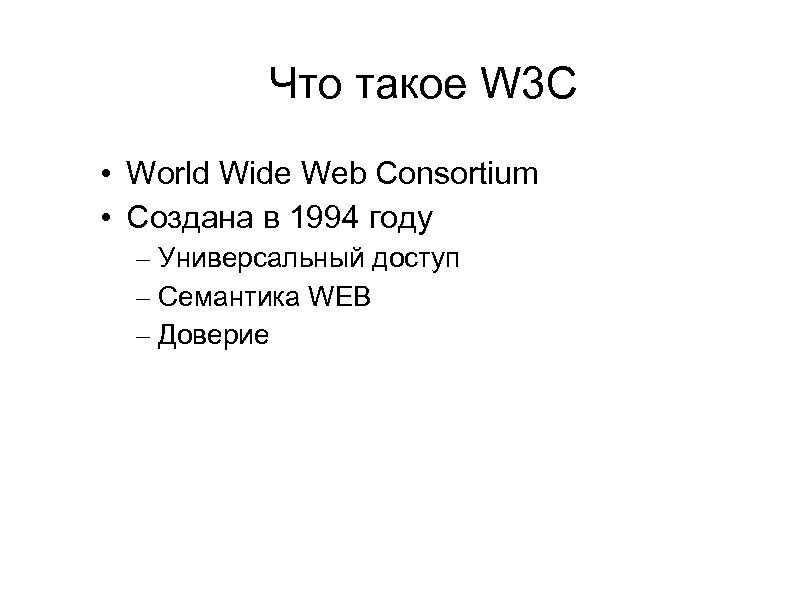 Что такое W3C

• World Wide Web Consortium
• Создана в 1994 году
– Универсальный доступ
– Семантика WEB
– Доверие